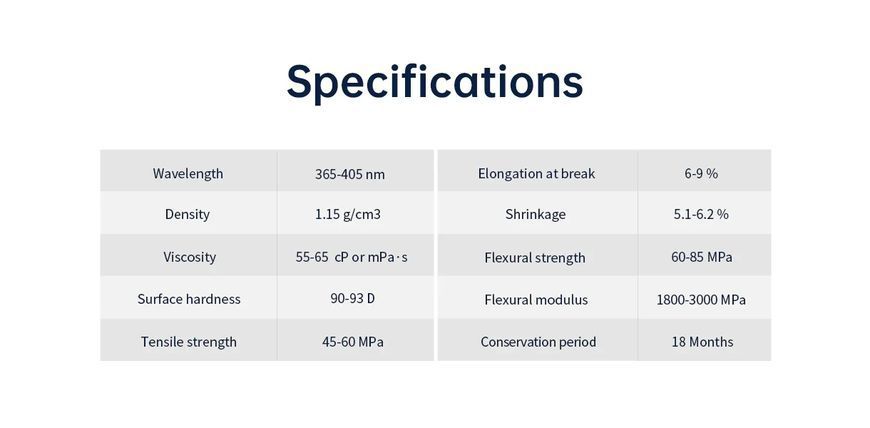 Specifications

| Wavelength | 365-405 nm |
|---|---|
| Density | 1.15 g/cm3 |
| Viscosity | 55-65 cP or mPa·s |
| Surface hardness | 90-93 D |
| Tensile strength | 45-60 MPa |

| Elongation at break | 6-9 % |
|---|---|
| Shrinkage | 5.1-6.2 % |
| Flexural strength | 60-85 MPa |
| Flexural modulus | 1800-3000 MPa |
| Conservation period | 18 Months |